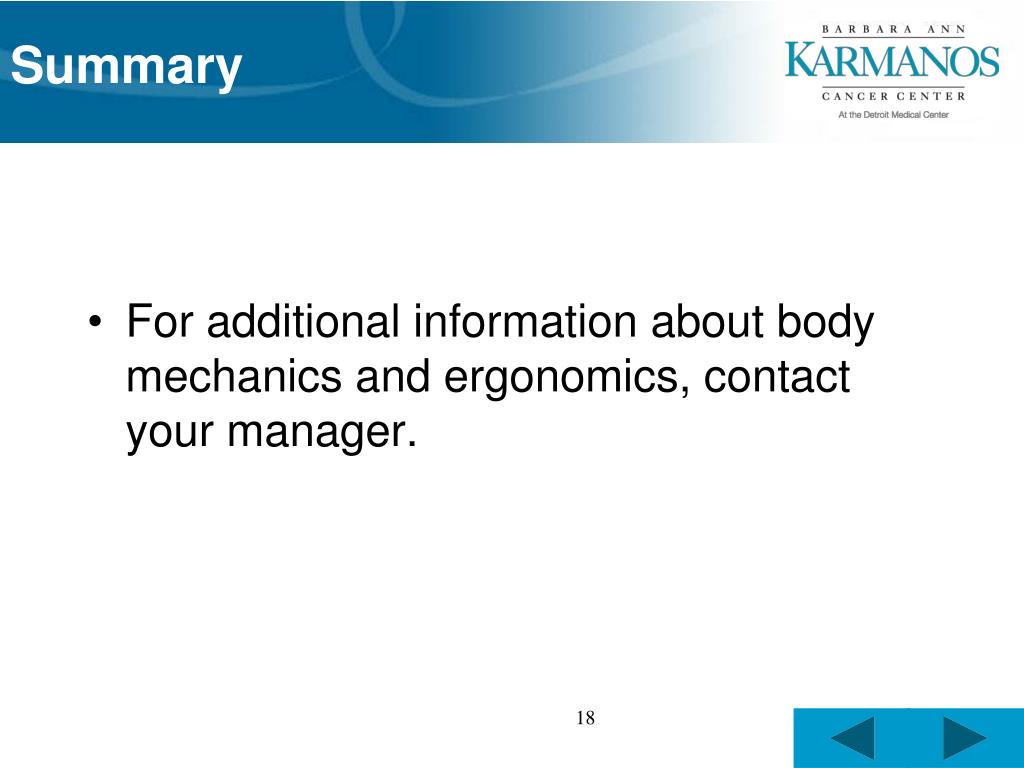 Summary

BARBARA ANN
KARMANOS
CANCER CENTER
At the Detroit Medical Center

• For additional information about body mechanics and ergonomics, contact your manager.

18